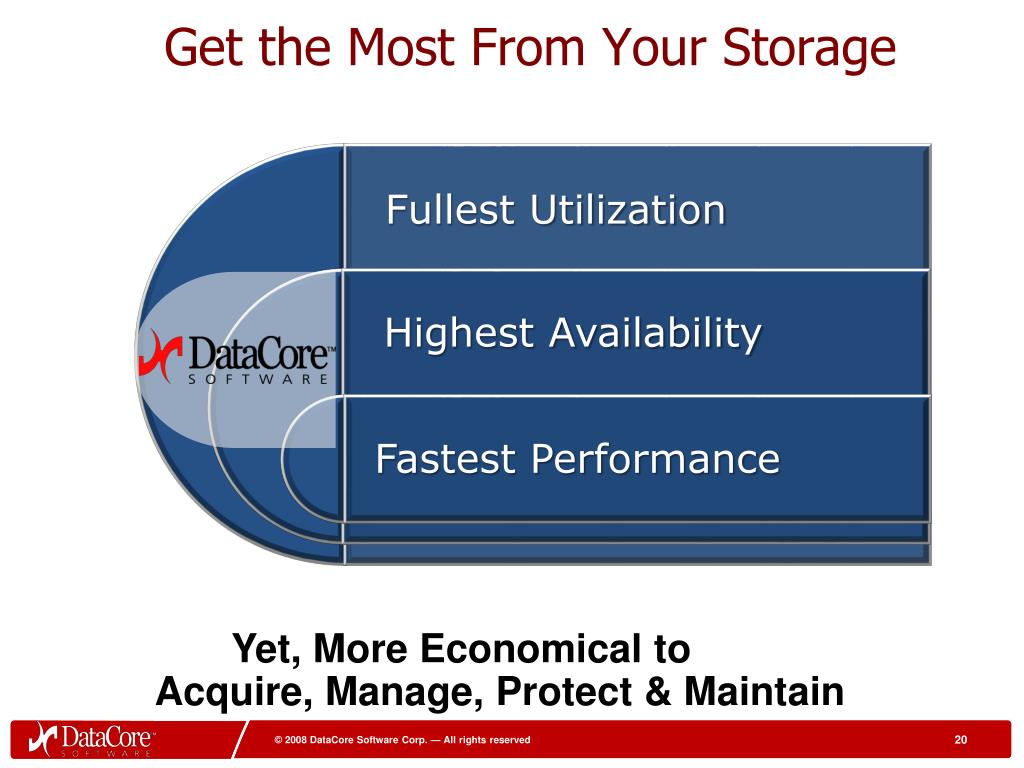 Get the Most From Your Storage

DataCore™ SOFTWARE

Fullest Utilization

Highest Availability

Fastest Performance

Yet, More Economical to Acquire, Manage, Protect & Maintain

DataCore™ SOFTWARE

© 2008 DataCore Software Corp. — All rights reserved

20